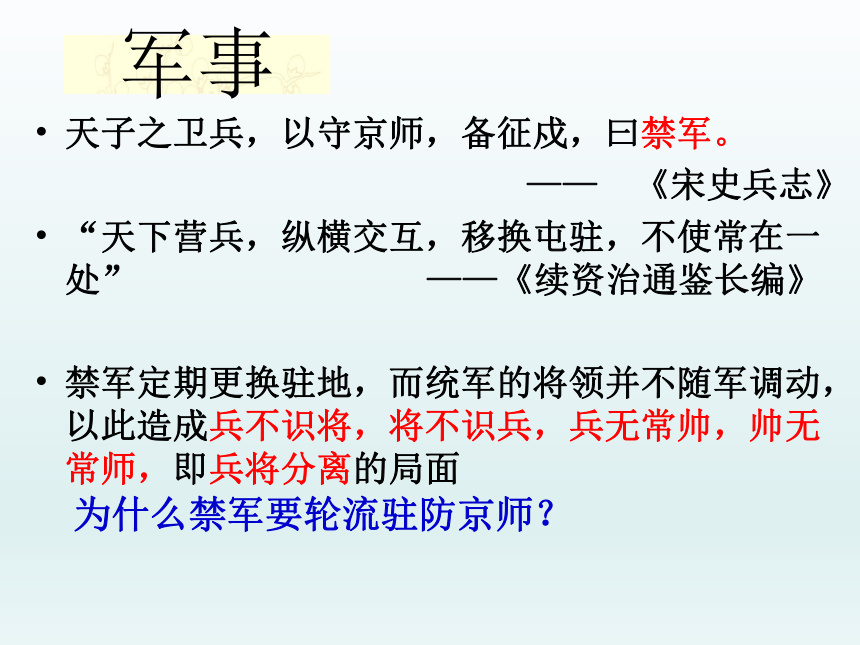 军事

• 天子之卫兵，以守京师，备征戍，曰禁军。

—— 《宋史兵志》

• “天下营兵，纵横交互，移换屯驻，不使常在一处” ——《续资治通鉴长编》

• 禁军定期更换驻地，而统军的将领并不随军调动，以此造成兵不识将，将不识兵，兵无常帅，帅无常师，即兵将分离的局面

为什么禁军要轮流驻防京师？